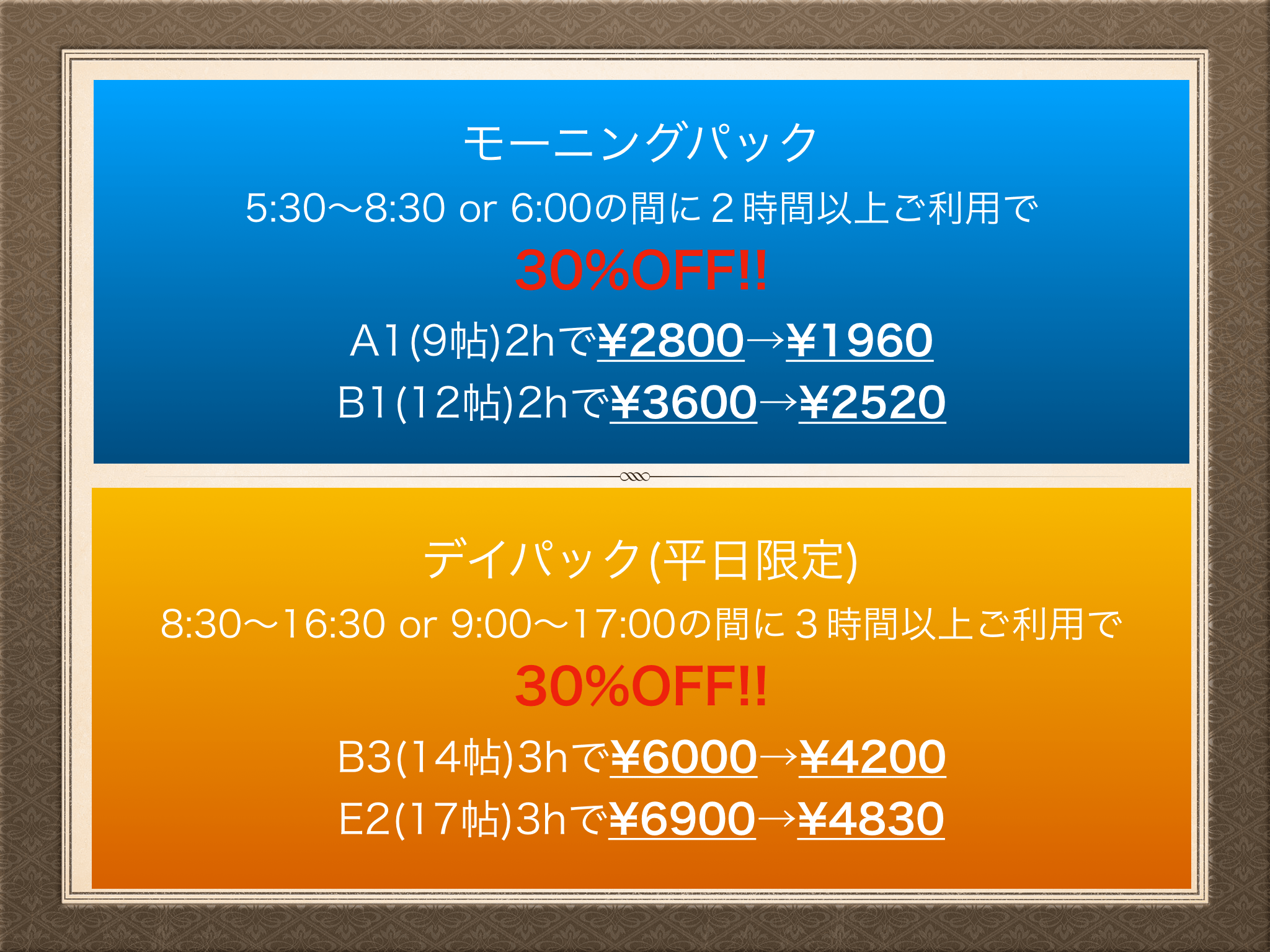 モーニングパック

5:30〜8:30 or 6:00の間に２時間以上ご利用で

30%OFF!!

A1(9帖)2hで¥2800→¥1960

B1(12帖)2hで¥3600→¥2520

デイパック(平日限定)

8:30〜16:30 or 9:00〜17:00の間に３時間以上ご利用で

30%OFF!!

B3(14帖)3hで¥6000→¥4200

E2(17帖)3hで¥6900→¥4830